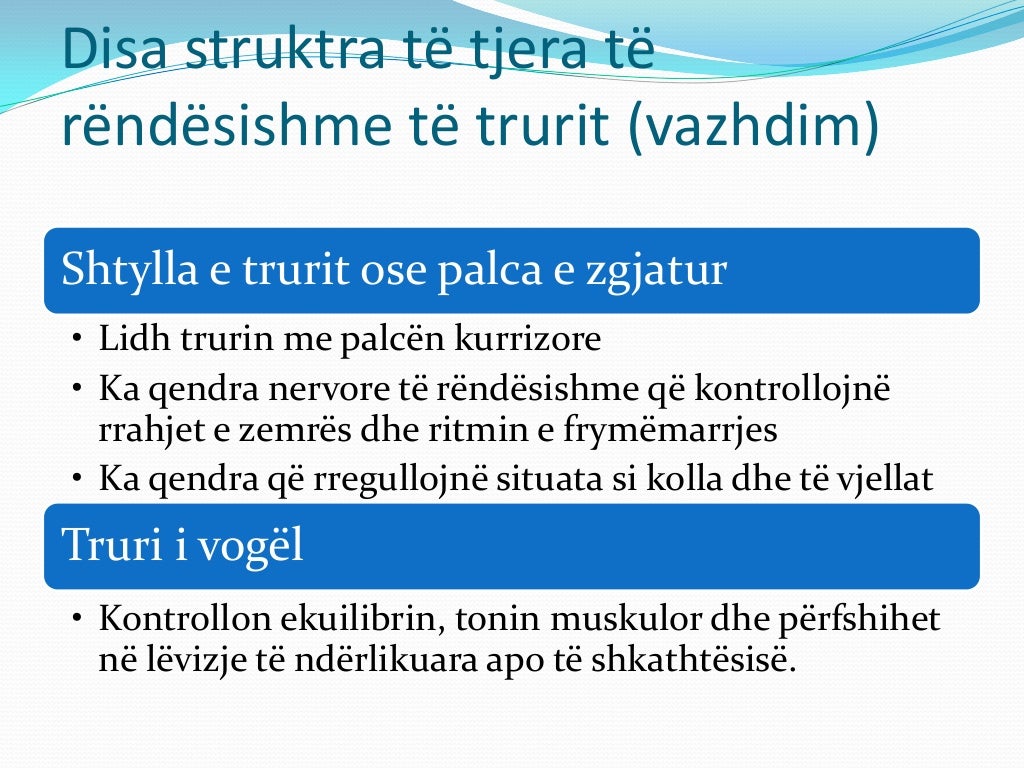 Disa struktra të tjera të rëndësishme të trurit (vazhdim)

Shtylla e trurit ose palca e zgjatur

• Lidh trurin me palcën kurrizore
• Ka qendra nervore të rëndësishme që kontrollojnë rrahjet e zemrës dhe ritmin e frymëmarrjes
• Ka qendra që rregullojnë situata si kolla dhe të vjellat

Truri i vogël

• Kontrollon ekuilibrin, tonin muskulor dhe përfshihet në lëvizje të ndërlikuara apo të shkathtësisë.